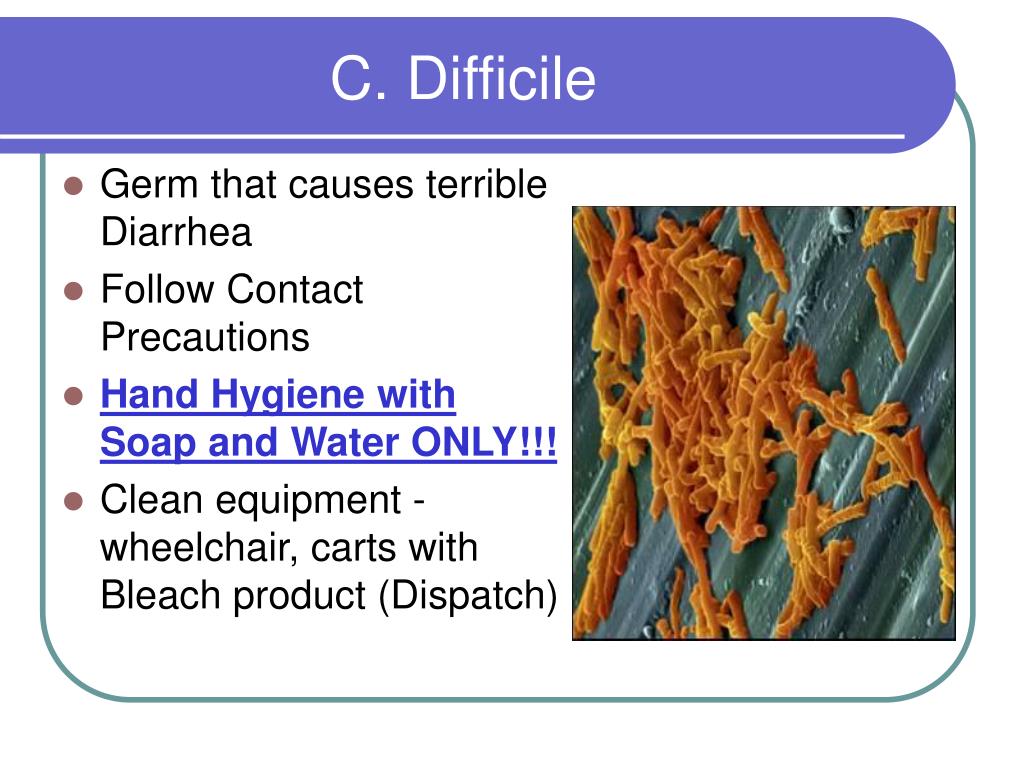 C. Difficile

- Germ that causes terrible Diarrhea
- Follow Contact Precautions
- Hand Hygiene with Soap and Water ONLY!!!
- Clean equipment - wheelchair, carts with Bleach product (Dispatch)